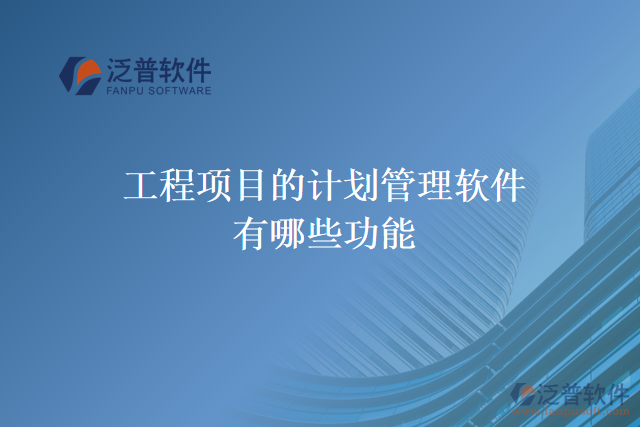 泛普软件
FANPU SOFTWARE

工程项目的计划管理软件有哪些功能

泛普软件
www.fanpusoft.com